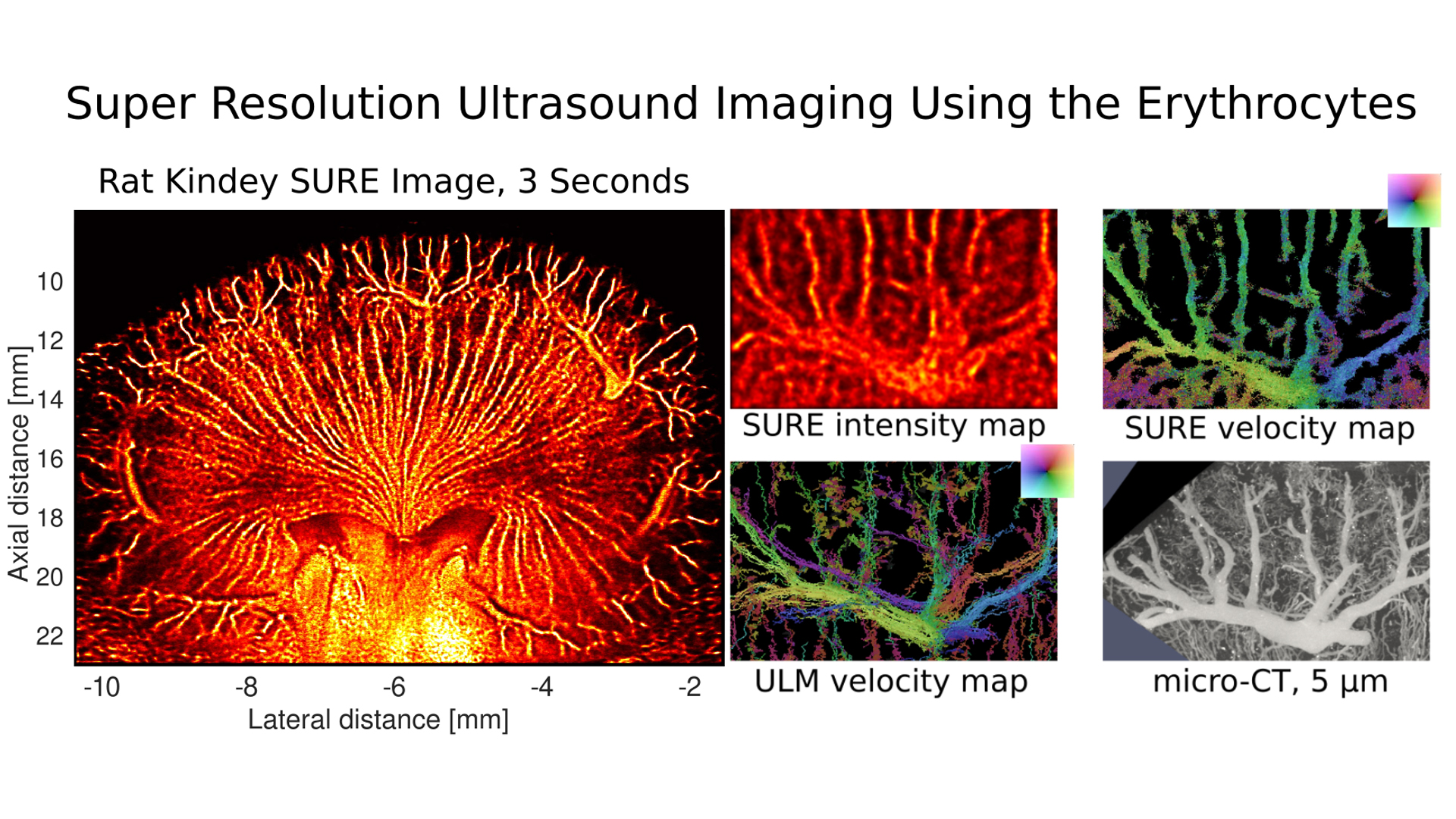 Super Resolution Ultrasound Imaging Using the Erythrocytes

Rat Kindey SURE Image, 3 Seconds

Axial distance [mm]

10
12
14
16
18
20
22

-10 -8 -6 -4 -2

Lateral distance [mm]

SURE intensity map

SURE velocity map

ULM velocity map

micro-CT, 5 µm